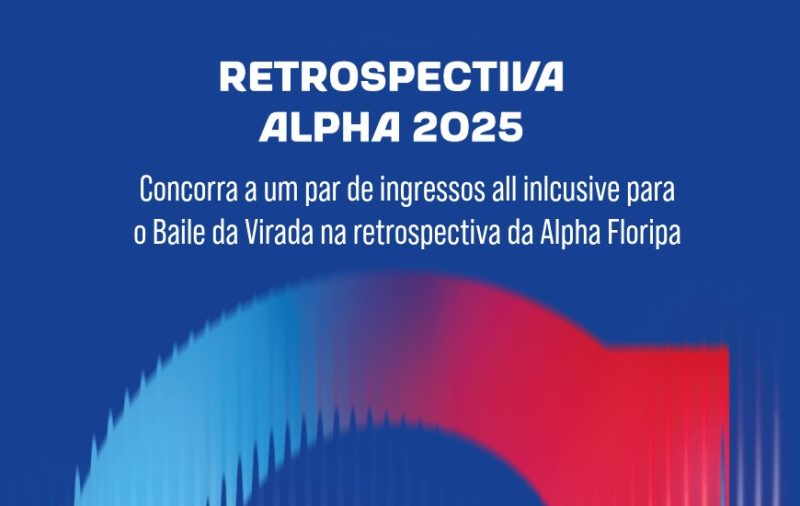 RETROSPECTIVA
ALPHA 2025

Concorra a um par de ingressos all inlcusive para o Baile da Virada na retrospectiva da Alpha Floripa